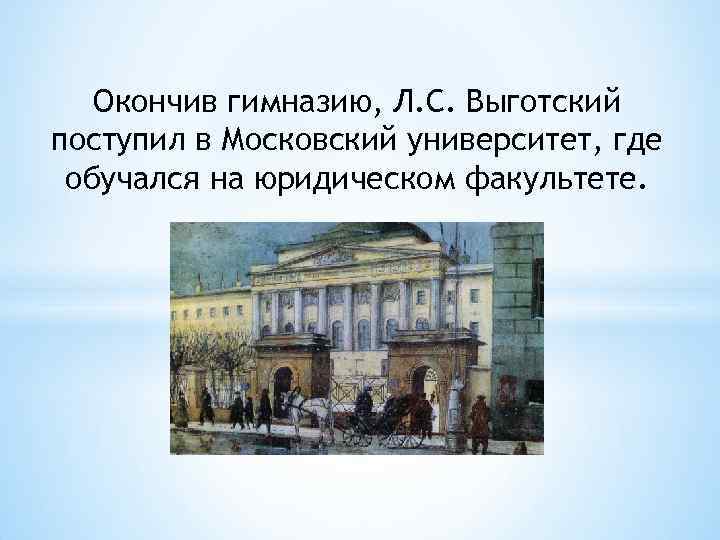 Окончив гимназию, Л.С. Выготский поступил в Московский университет, где обучался на юридическом факультете.